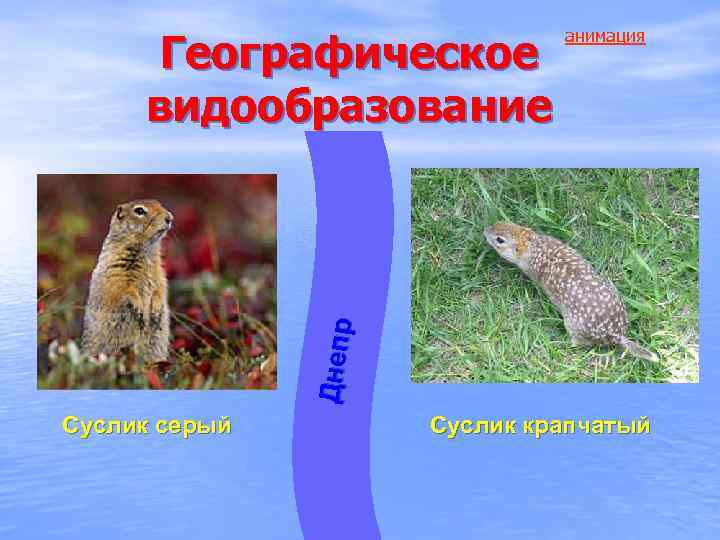 Географическое видообразование

анимация

Днепр

Суслик серый

Суслик крапчатый